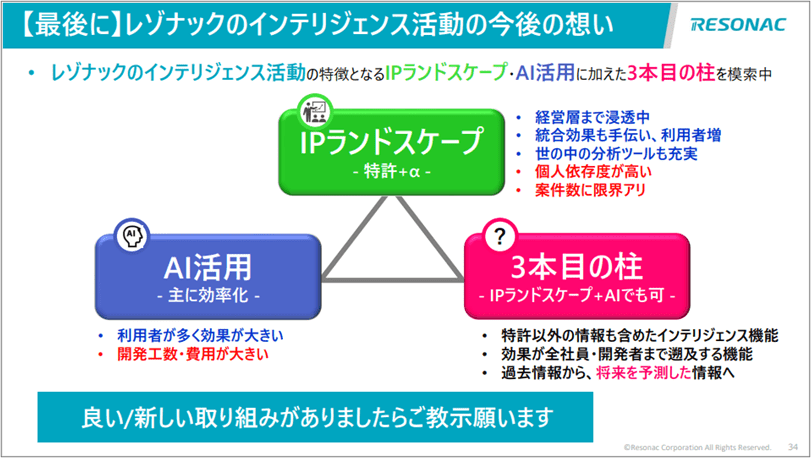 【最後に】レゾナックのインテリジェンス活動の今後の想い

RESONAC

• レゾナックのインテリジェンス活動の特徴となるIPランドスケープ・AI活用に加えた3本目の柱を模索中

IPランドスケープ
- 特許+α -

• 経営層まで浸透中
• 統合効果も手伝い、利用者増
• 世の中の分析ツールも充実
• 個人依存度が高い
• 案件数に限界アリ

AI

AI活用
- 主に効率化 -

• 利用者が多く効果が大きい
• 開発工数・費用が大きい

?

3本目の柱
- IPランドスケープ+AIでも可 -

• 特許以外の情報も含めたインテリジェンス機能
• 効果が全社員・開発者まで遡及する機能
• 過去情報から、将来を予測した情報へ

良い/新しい取り組みがありましたらご教示願います

©Resonac Corporation All Rights Reserved. 34